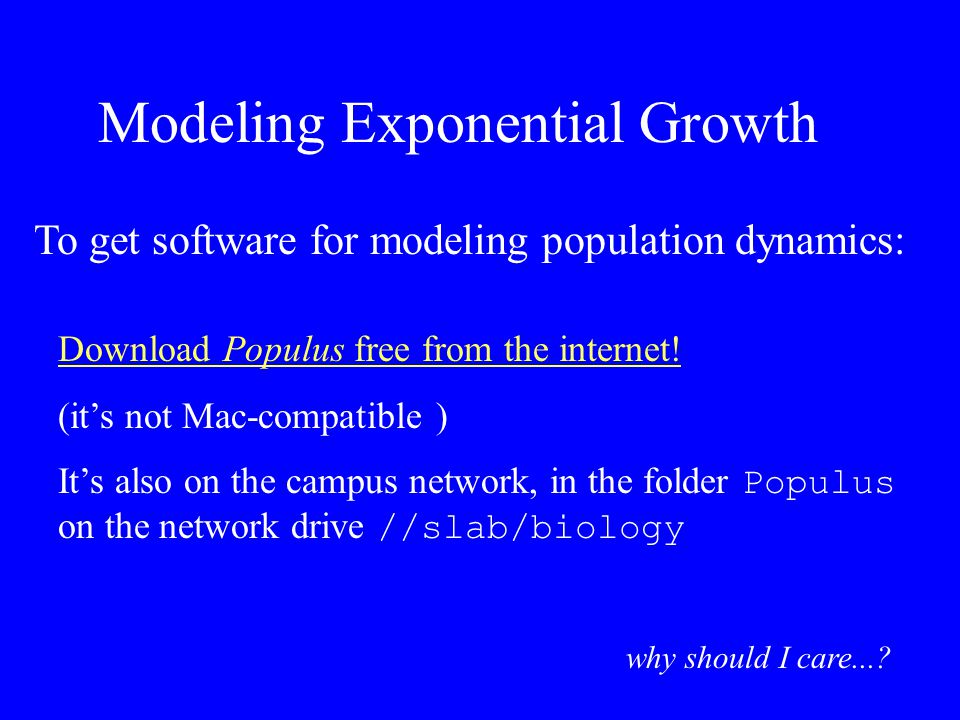 Modeling Exponential Growth

To get software for modeling population dynamics:

Download Populus free from the internet!

(it’s not Mac-compatible )

It’s also on the campus network, in the folder Populus on the network drive //slab/biology

why should I care...?